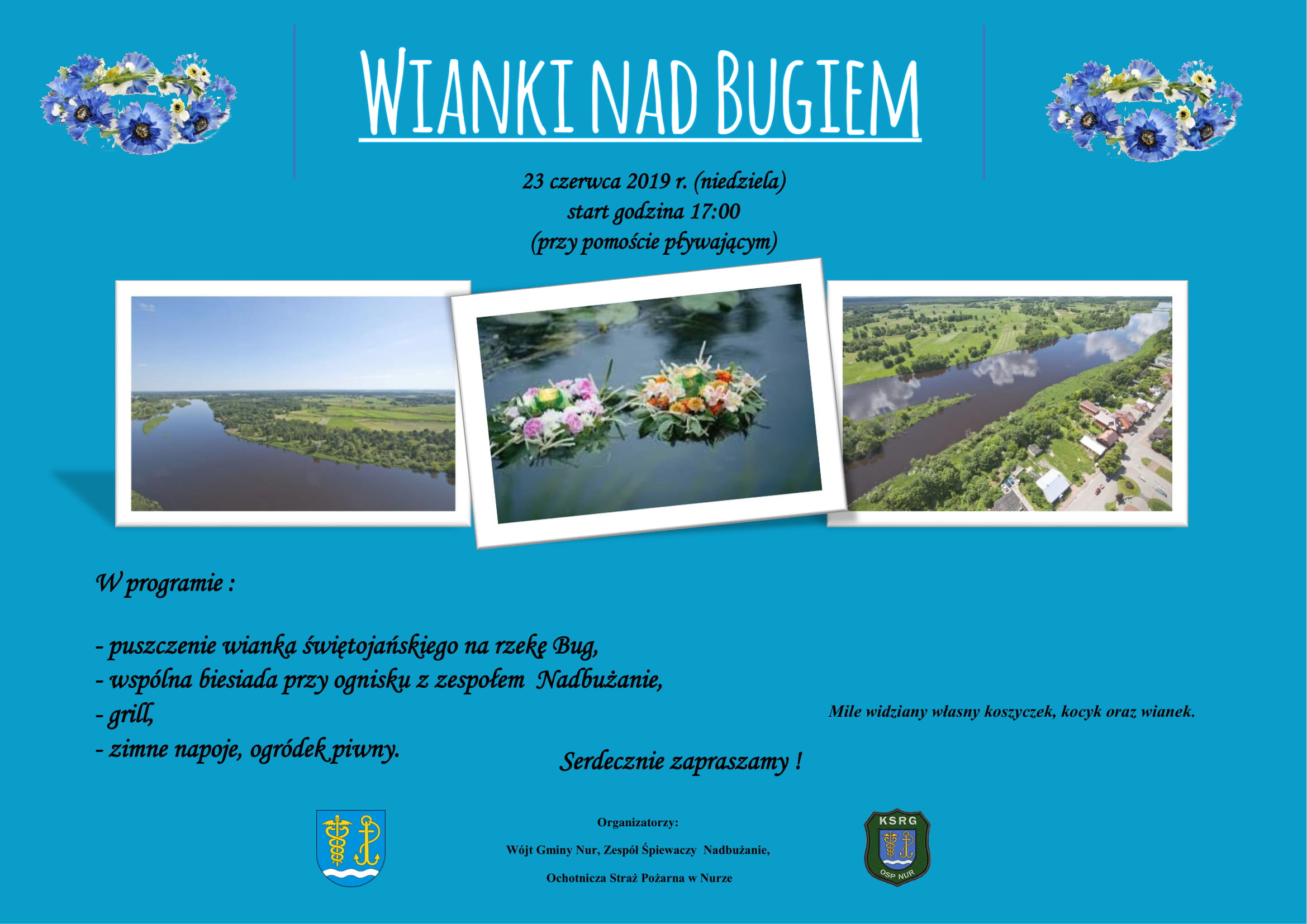 WIANKI NAD BUGIEM

23 czerwca 2019 r. (niedziela)
start godzina 17:00
(przy pomoście pływającym)

W programie :

- puszczenie wianka świętojańskiego na rzekę Bug,
- wspólna biesiada przy ognisku z zespołem Nadbużanie,
- grill,
- zimne napoje, ogródek piwny.

Mile widziany własny koszyczek, kocyk oraz wianek.

Serdecznie zapraszamy !

Organizatorzy:
Wójt Gminy Nur, Zespół Śpiewaczy Nadbużanie,
Ochotnicza Straż Pożarna w Nurze

KSRG
OSP NUR